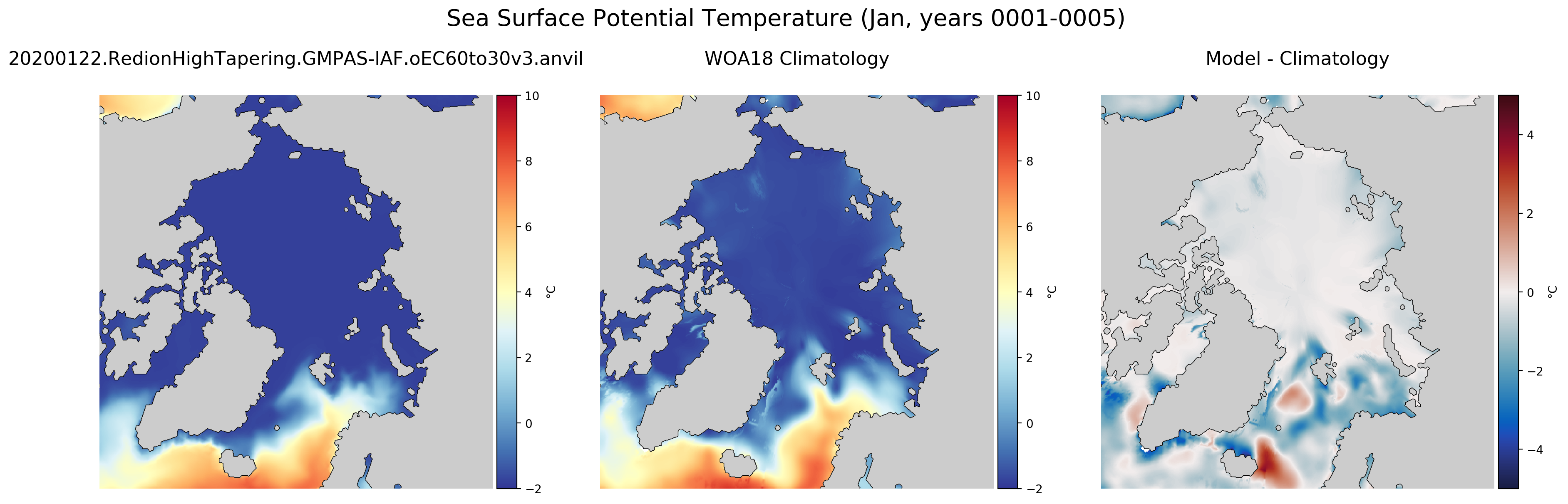 Sea Surface Potential Temperature (Jan, years 0001-0005)

20200122.RedionHighTapering.GMPAS-IAF.oEC60to30v3.anvil

10
8
6
4
2
0
−2
°C

WOA18 Climatology

10
8
6
4
2
0
−2
°C

Model - Climatology

4
2
0
−2
−4
°C